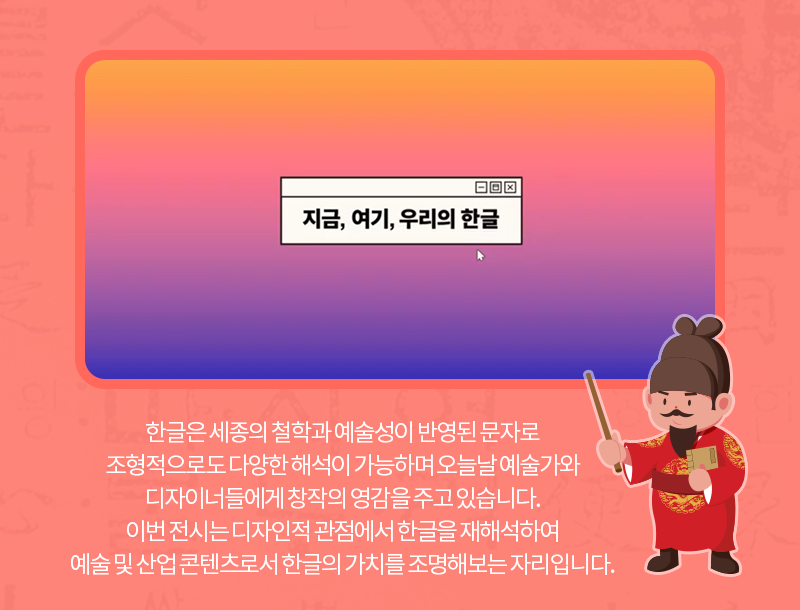 지금, 여기, 우리의 한글

한글은 세종의 철학과 예술성이 반영된 문자로 조형적으로도 다양한 해석이 가능하며 오늘날 예술가와 디자이너들에게 창작의 영감을 주고 있습니다. 이번 전시는 디자인적 관점에서 한글을 재해석하여 예술 및 산업 콘텐츠로서 한글의 가치를 조명해보는 자리입니다.